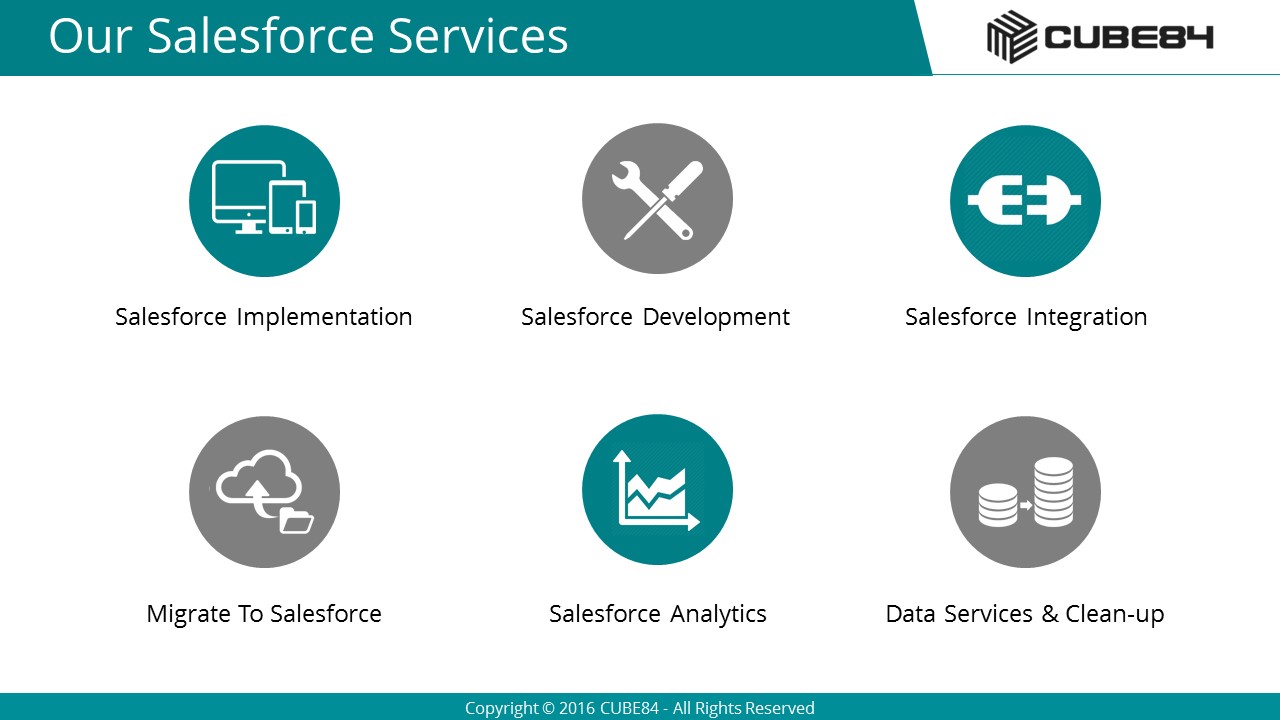 Our Salesforce Services

CUBE84

Salesforce Implementation

Salesforce Development

Salesforce Integration

Migrate To Salesforce

Salesforce Analytics

Data Services & Clean-up

Copyright © 2016 CUBE84 - All Rights Reserved